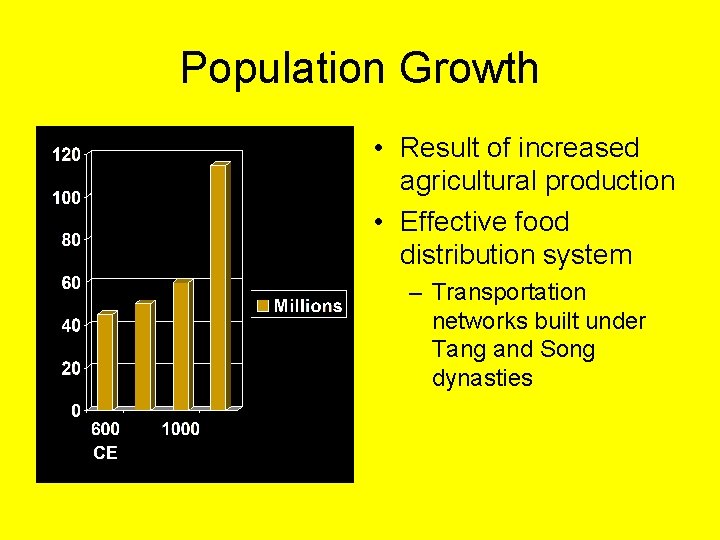 Population Growth

120
100
80
60
40
20
0

600 CE
1000

Millions

• Result of increased agricultural production
• Effective food distribution system
– Transportation networks built under Tang and Song dynasties